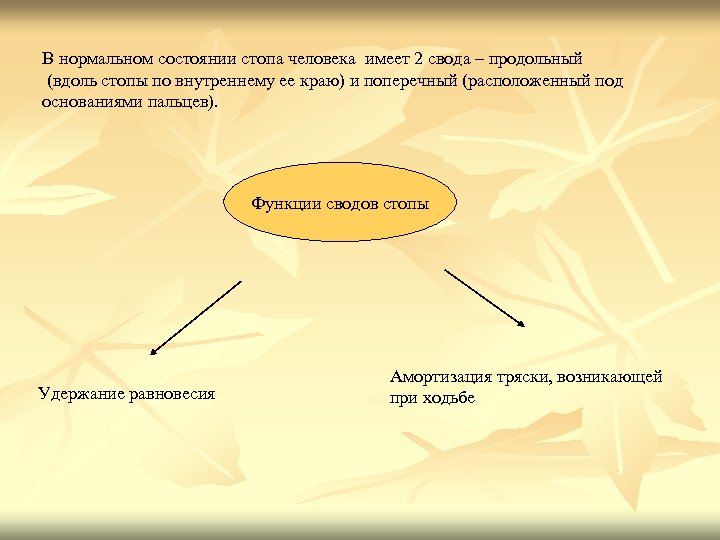 В нормальном состоянии стопа человека имеет 2 свода – продольный (вдоль стопы по внутреннему ее краю) и поперечный (расположенный под основаниями пальцев).

Функции сводов стопы

Удержание равновесия

Амортизация тряски, возникающей при ходьбе